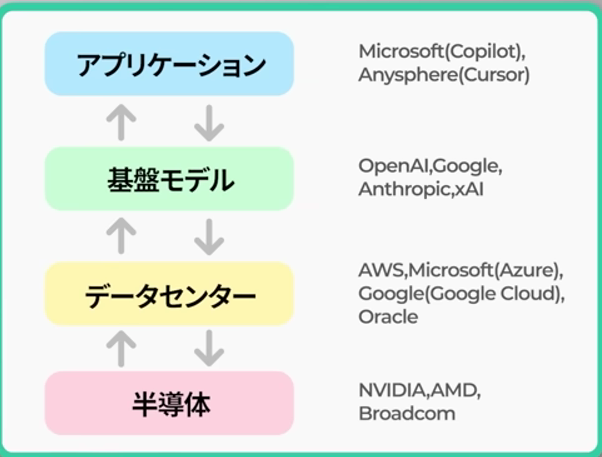 アプリケーション

Microsoft(Copilot), Anysphere(Cursor)

基盤モデル

OpenAI,Google, Anthropic,xAI

データセンター

AWS,Microsoft(Azure), Google(Google Cloud), Oracle

半導体

NVIDIA,AMD, Broadcom